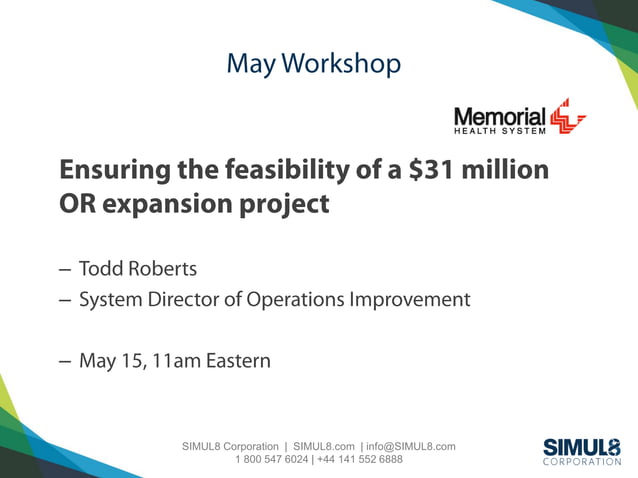 May Workshop

Memorial
HEALTH SYSTEM

Ensuring the feasibility of a \$31 million OR expansion project

– Todd Roberts
– System Director of Operations Improvement

– May 15, 11am Eastern

SIMUL8 Corporation | SIMUL8.com | info@SIMUL8.com
1 800 547 6024 | +44 141 552 6888

SIMUL8
CORPORATION